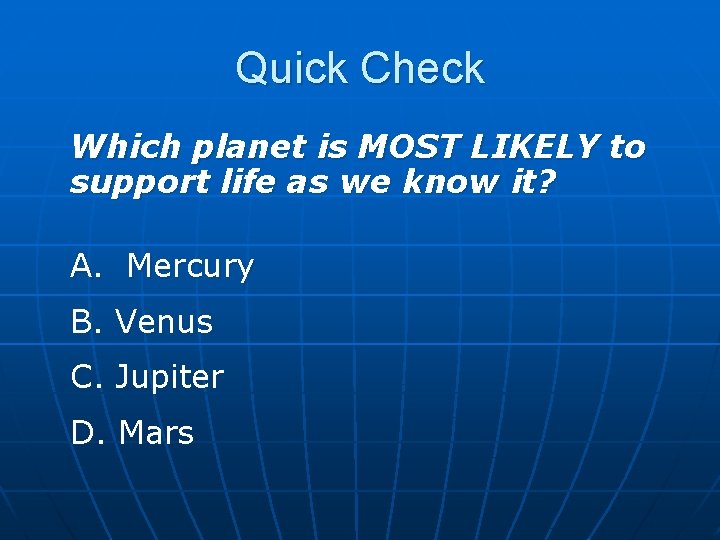 Quick Check

Which planet is MOST LIKELY to support life as we know it?

A. Mercury

B. Venus

C. Jupiter

D. Mars